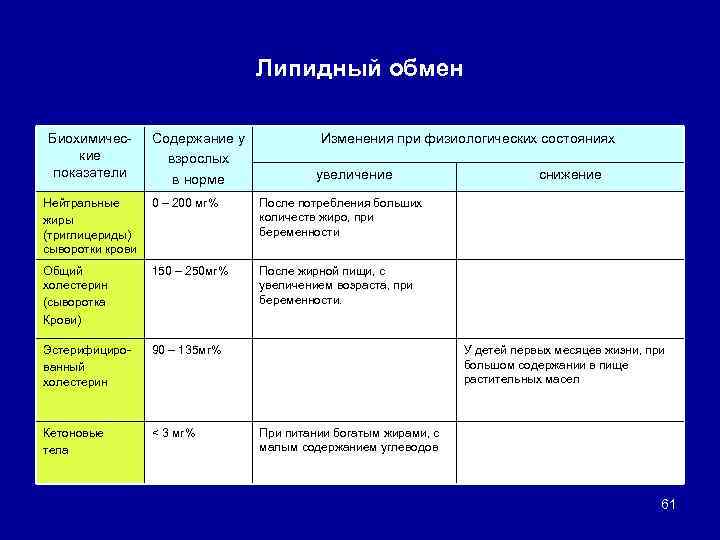 Липидный обмен

| Биохимические показатели | Содержание у взрослых в норме | Изменения при физиологических состояниях | |
|---|---|---|---|
| | | увеличение | снижение |
| Нейтральные жиры (триглицериды) сыворотки крови | 0 – 200 мг% | После потребления больших количеств жиро, при беременности | |
| Общий холестерин (сыворотка Крови) | 150 – 250мг% | После жирной пищи, с увеличением возраста, при беременности. | |
| Эстерифицированный холестерин | 90 – 135мг% | | У детей первых месяцев жизни, при большом содержании в пище растительных масел |
| Кетоновые тела | < 3 мг% | При питании богатым жирами, с малым содержанием углеводов | |

61